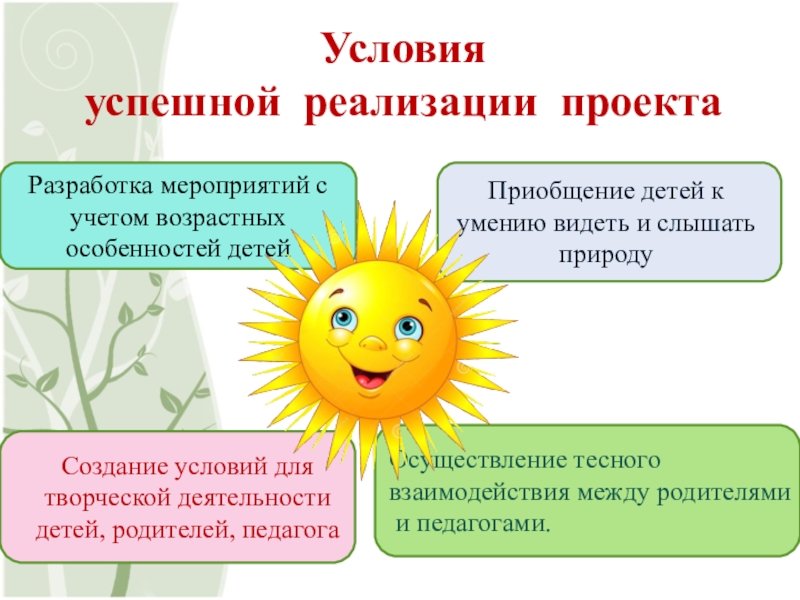 Условия
успешной реализации проекта

Разработка мероприятий с учетом возрастных особенностей детей

Приобщение детей к умению видеть и слышать природу

Создание условий для творческой деятельности детей, родителей, педагога

Осуществление тесного взаимодействия между родителями и педагогами.